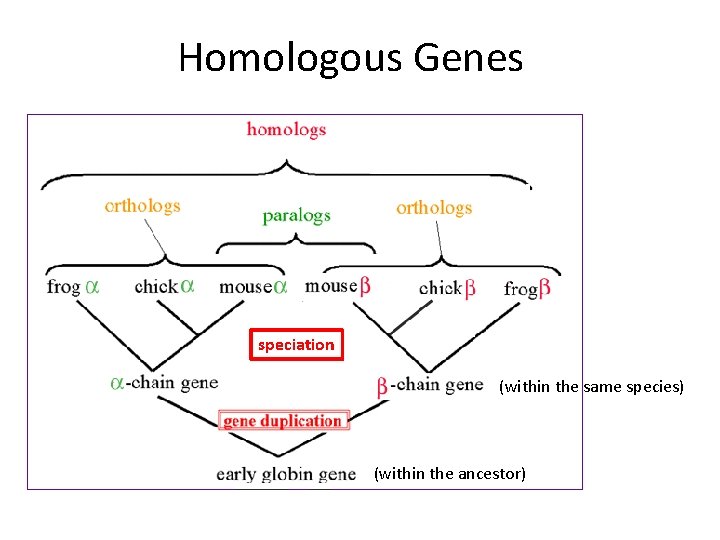 Homologous Genes

homologs

orthologs

paralogs

orthologs

frog $\alpha$ chick $\alpha$ mouse $\alpha$ mouse $\beta$ chick $\beta$ frog $\beta$

speciation

$\alpha$-chain gene

$\beta$-chain gene (within the same species)

gene duplication

early globin gene (within the ancestor)